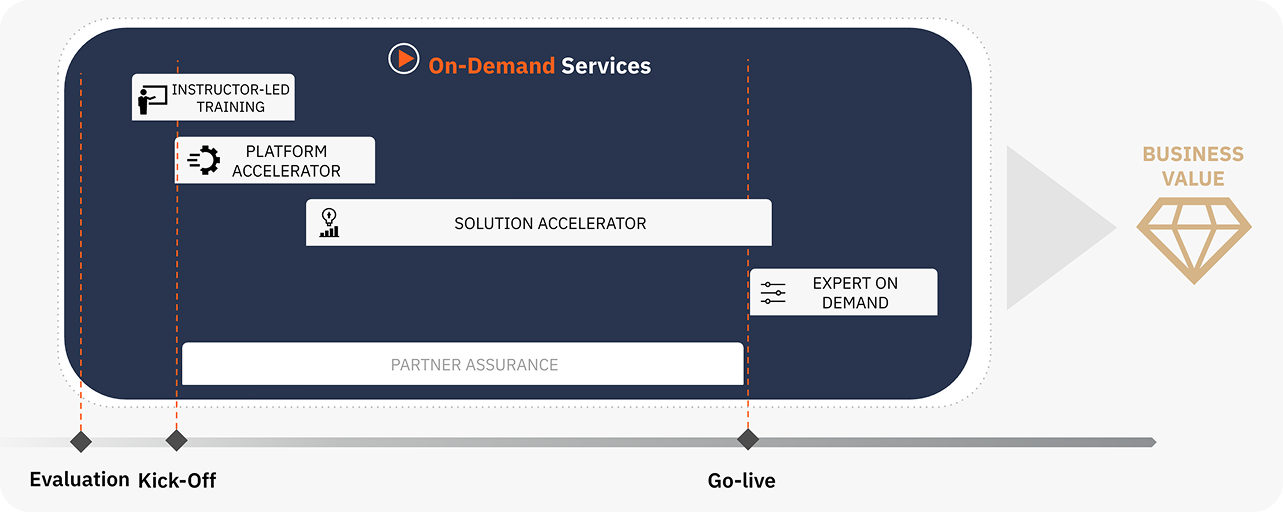 On-Demand Services

INSTRUCTOR-LED TRAINING

PLATFORM ACCELERATOR

SOLUTION ACCELERATOR

EXPERT ON DEMAND

PARTNER ASSURANCE

BUSINESS VALUE

Evaluation Kick-Off Go-live